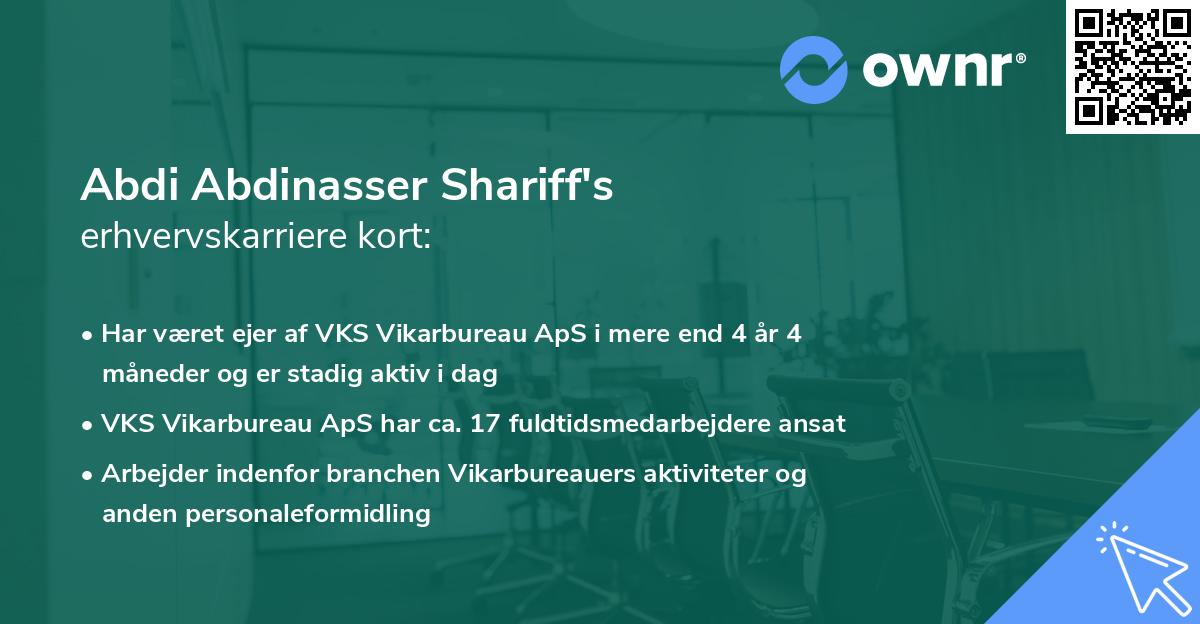 ownr®

Abdi Abdinasser Shariff's
erhvervskarriere kort:

• Har været ejer af VKS Vikarbureau ApS i mere end 4 år 4 måneder og er stadig aktiv i dag

• VKS Vikarbureau ApS har ca. 17 fuldtidsmedarbejdere ansat

• Arbejder indenfor branchen Vikarbureauers aktiviteter og anden personaleformidling